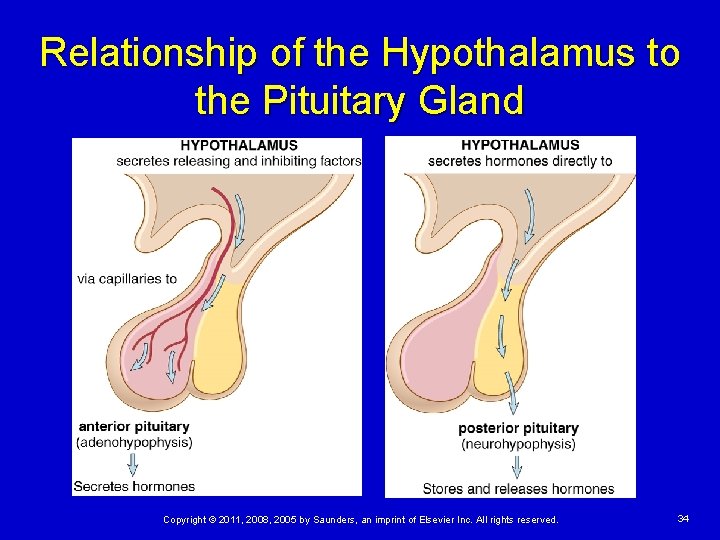 Relationship of the Hypothalamus to the Pituitary Gland

HYPOTHALAMUS
secretes releasing and inhibiting factors

via capillaries to

anterior pituitary
(adenohypophysis)

Secretes hormones

HYPOTHALAMUS
secretes hormones directly to

posterior pituitary
(neurohypophysis)

Stores and releases hormones

Copyright © 2011, 2008, 2005 by Saunders, an imprint of Elsevier Inc. All rights reserved.

34